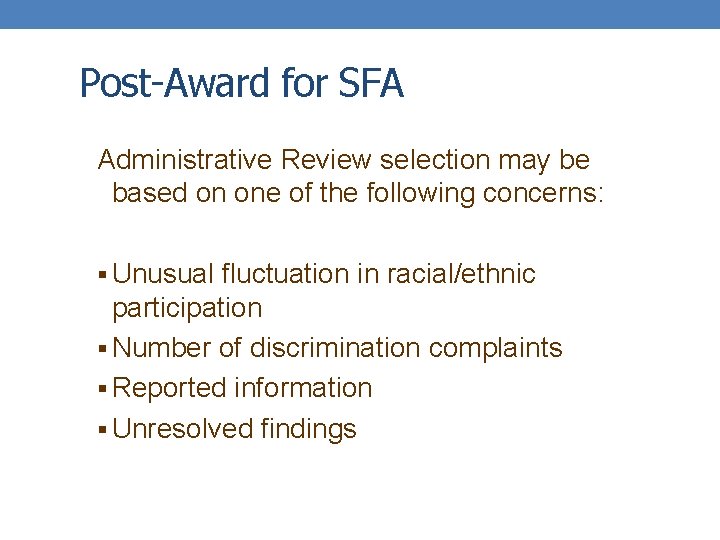 Post-Award for SFA

Administrative Review selection may be based on one of the following concerns:

▪ Unusual fluctuation in racial/ethnic participation
▪ Number of discrimination complaints
▪ Reported information
▪ Unresolved findings